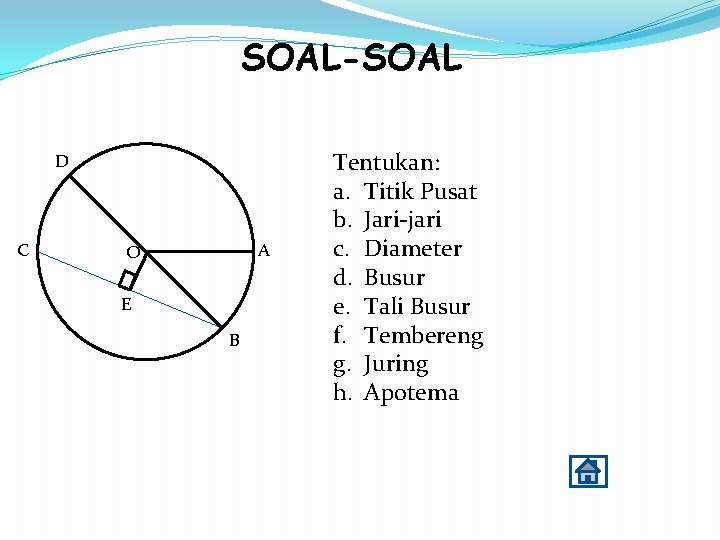 SOAL-SOAL

D
C
O
A
E
B

Tentukan:
a. Titik Pusat
b. Jari-jari
c. Diameter
d. Busur
e. Tali Busur
f. Tembereng
g. Juring
h. Apotema